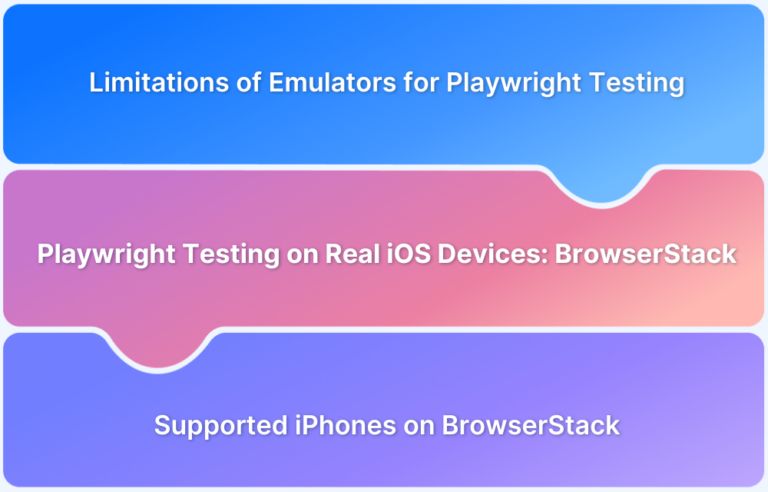 Limitations of Emulators for Playwright Testing

Playwright Testing on Real iOS Devices: BrowserStack

Supported iPhones on BrowserStack